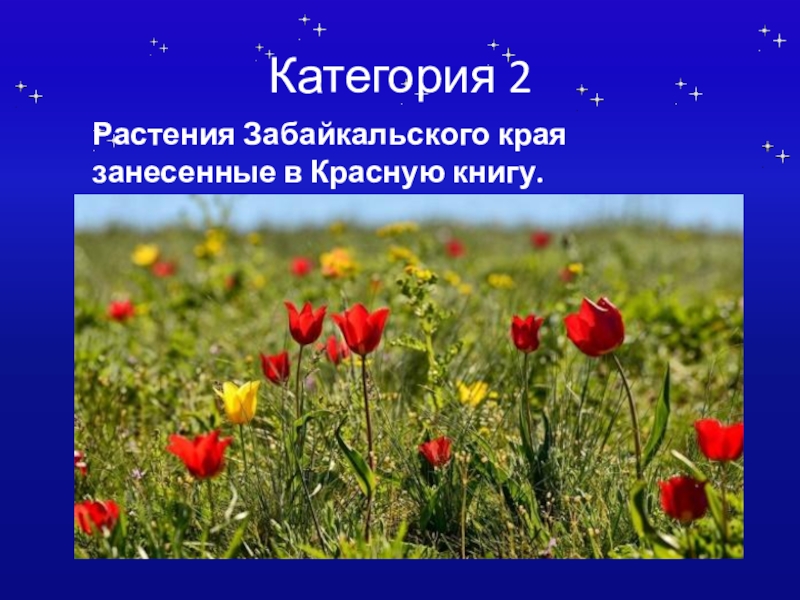 Категория 2

Растения Забайкальского края занесенные в Красную книгу.